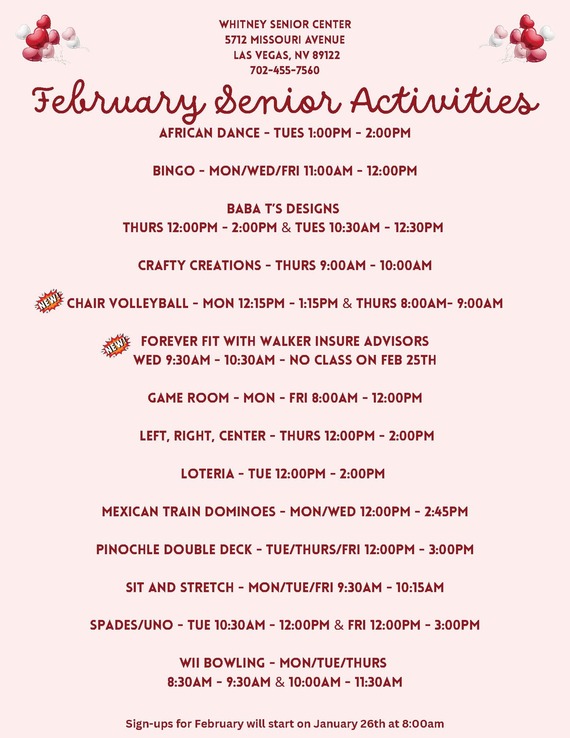 WHITNEY SENIOR CENTER
5712 MISSOURI AVENUE
LAS VEGAS, NV 89122
702-455-7560

February Senior Activities

AFRICAN DANCE - TUES 1:00PM - 2:00PM

BINGO - MON/WED/FRI 11:00AM - 12:00PM

BABA T'S DESIGNS
THURS 12:00PM - 2:00PM & TUES 10:30AM - 12:30PM

CRAFTY CREATIONS - THURS 9:00AM - 10:00AM

NEW! CHAIR VOLLEYBALL - MON 12:15PM - 1:15PM & THURS 8:00AM- 9:00AM

NEW! FOREVER FIT WITH WALKER INSURE ADVISORS
WED 9:30AM - 10:30AM - NO CLASS ON FEB 25TH

GAME ROOM - MON - FRI 8:00AM - 12:00PM

LEFT, RIGHT, CENTER - THURS 12:00PM - 2:00PM

LOTERIA - TUE 12:00PM - 2:00PM

MEXICAN TRAIN DOMINOES - MON/WED 12:00PM - 2:45PM

PINOCHLE DOUBLE DECK - TUE/THURS/FRI 12:00PM - 3:00PM

SIT AND STRETCH - MON/TUE/FRI 9:30AM - 10:15AM

SPADES/UNO - TUE 10:30AM - 12:00PM & FRI 12:00PM - 3:00PM

WII BOWLING - MON/TUE/THURS
8:30AM - 9:30AM & 10:00AM - 11:30AM

Sign-ups for February will start on January 26th at 8:00am